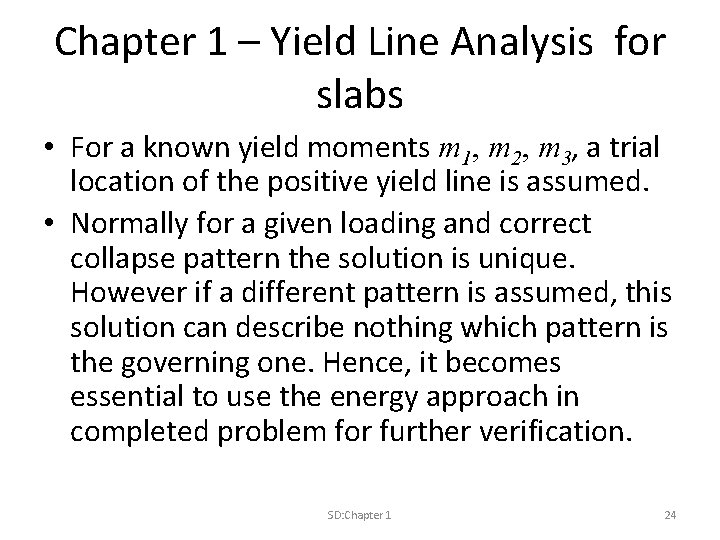 Chapter 1 – Yield Line Analysis for slabs

• For a known yield moments $m_1$, $m_2$, $m_3$, a trial location of the positive yield line is assumed.

• Normally for a given loading and correct collapse pattern the solution is unique. However if a different pattern is assumed, this solution can describe nothing which pattern is the governing one. Hence, it becomes essential to use the energy approach in completed problem for further verification.

SD:Chapter 1

24